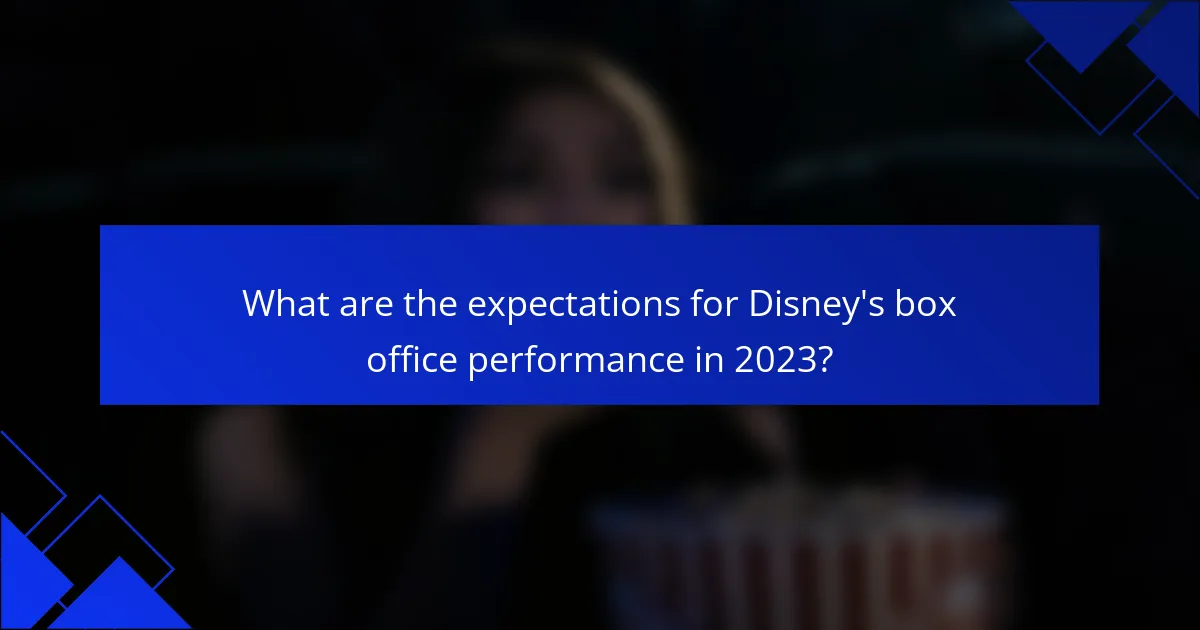 What are the expectations for Disney's box office performance in 2023?